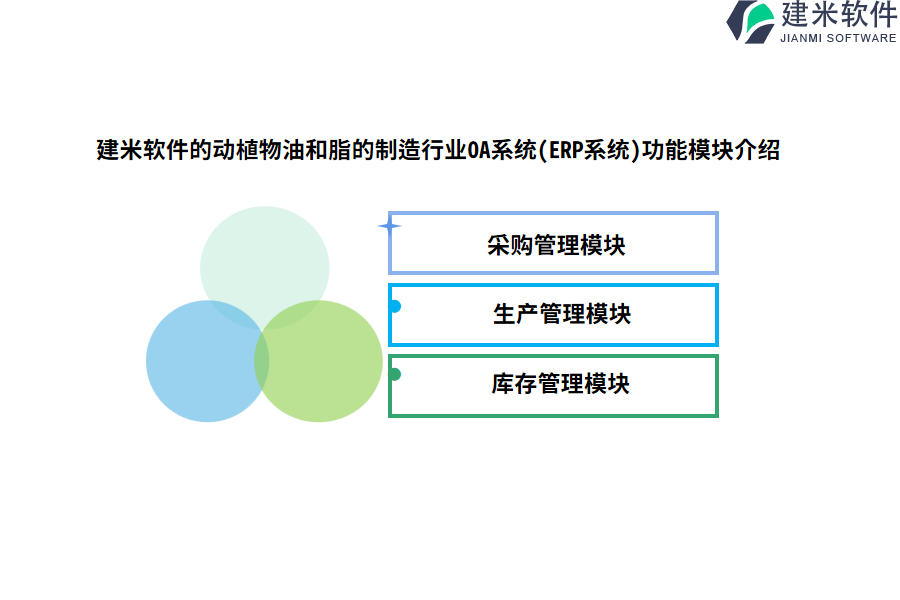 建米软件
JIANMI SOFTWARE

建米软件的动植物油和脂的制造行业OA系统(ERP系统)功能模块介绍

采购管理模块

生产管理模块

库存管理模块